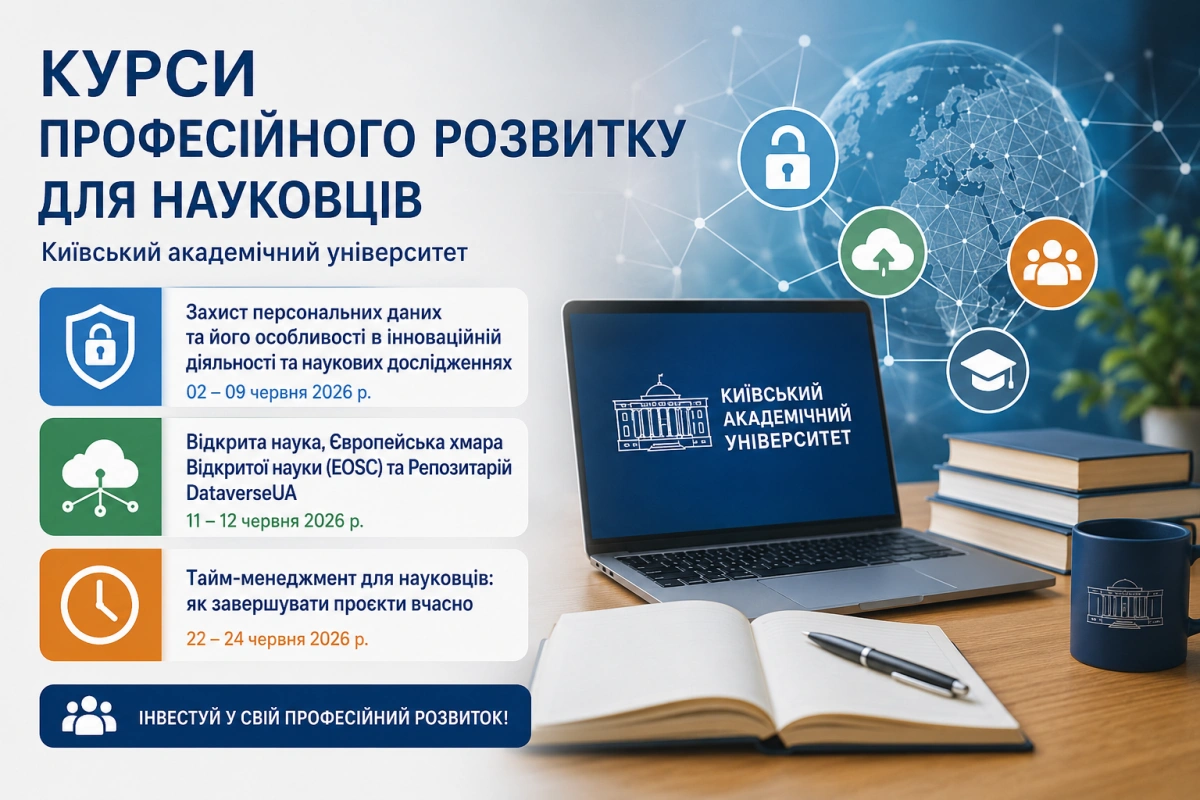 КУРСИ
ПРОФЕСІЙНОГО РОЗВИТКУ
ДЛЯ НАУКОВЦІВ

Київський академічний університет

Захист персональних даних та його особливості в інноваційній діяльності та наукових дослідженнях
02 – 09 червня 2026 р.

Відкрита наука, Європейська хмара Відкритої науки (EOSC) та Репозитарій DataverseUA
11 – 12 червня 2026 р.

Тайм-менеджмент для науковців: як завершувати проєкти вчасно
22 – 24 червня 2026 р.

ІНВЕСТУЙ У СВІЙ ПРОФЕСІЙНИЙ РОЗВИТОК!

КИЇВСЬКИЙ АКАДЕМІЧНИЙ УНІВЕРСИТЕТ